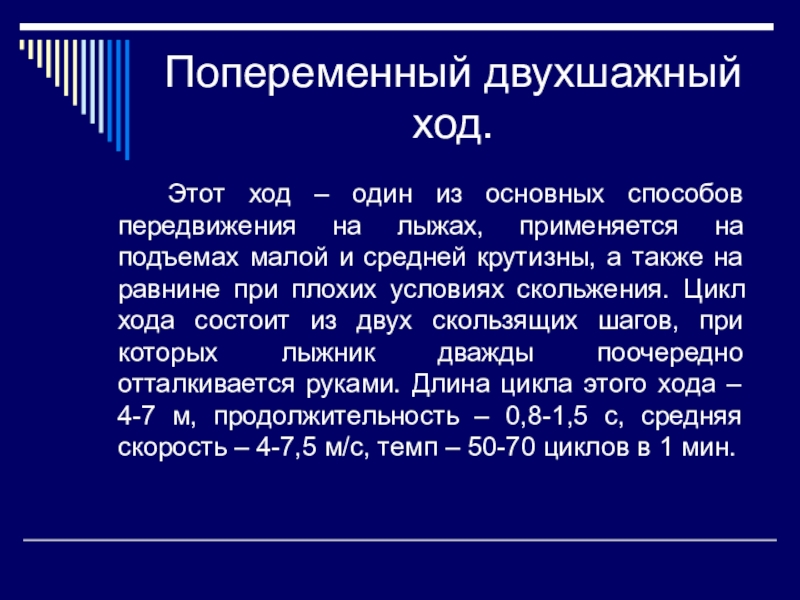 Попеременный двухшажный ход.

Этот ход – один из основных способов передвижения на лыжах, применяется на подъемах малой и средней крутизны, а также на равнине при плохих условиях скольжения. Цикл хода состоит из двух скользящих шагов, при которых лыжник дважды поочередно отталкивается руками. Длина цикла этого хода – 4-7 м, продолжительность – 0,8-1,5 с, средняя скорость – 4-7,5 м/с, темп – 50-70 циклов в 1 мин.